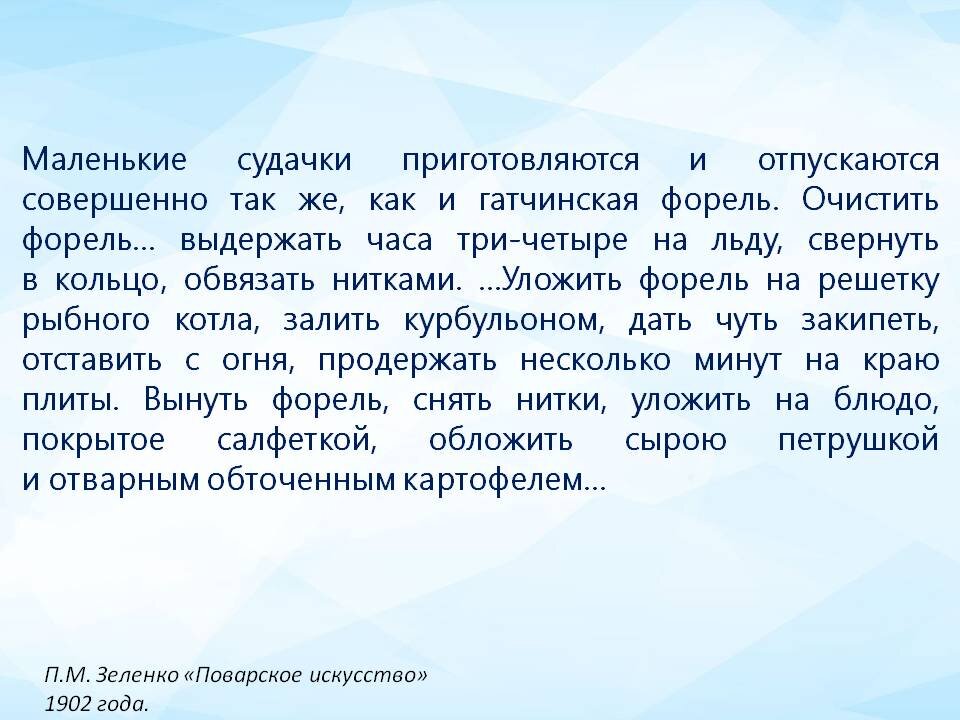 Маленькие судачки приготовляются и отпускаются совершенно так же, как и гатчинская форель. Очистить форель… выдержать часа три-четыре на льду, свернуть в кольцо, обвязать нитками. …Уложить форель на решетку рыбного котла, залить курбульоном, дать чуть закипеть, отставить с огня, продержать несколько минут на краю плиты. Вынуть форель, снять нитки, уложить на блюдо, покрытое салфеткой, обложить сырою петрушкой и отварным обточенным картофелем…

П.М. Зеленко «Поварское искусство» 1902 года.